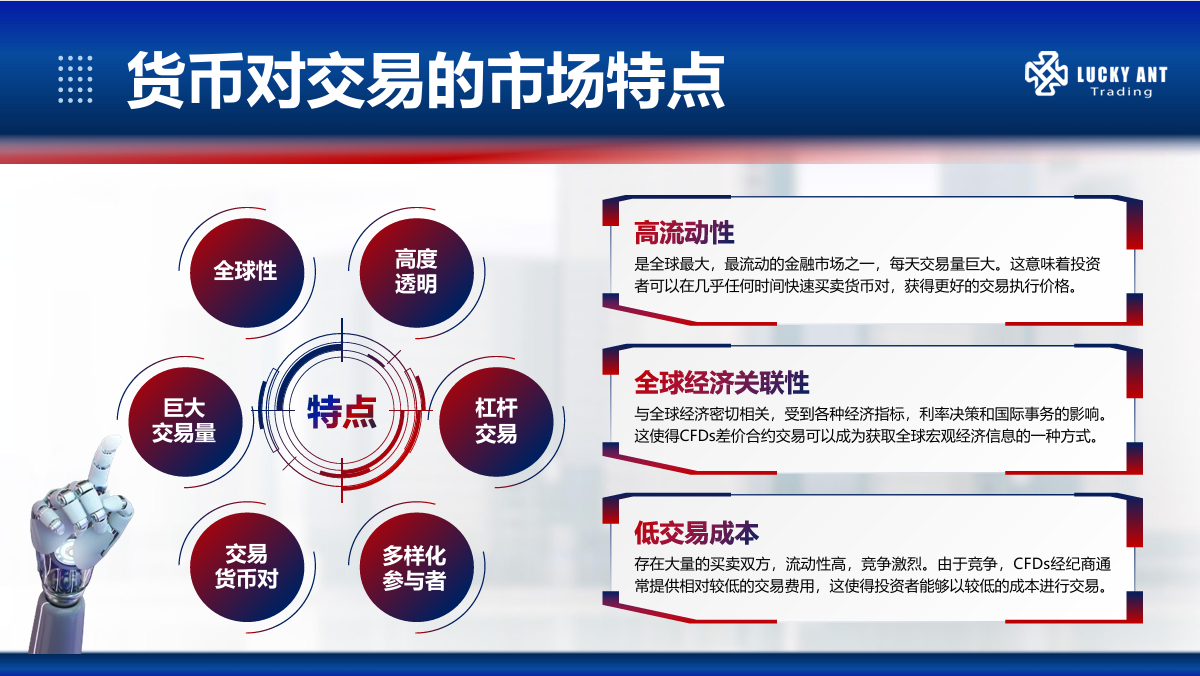 货币对交易的市场特点

LUCKY ANT
Trading

全球性

高度透明

巨大交易量

特点

杠杆交易

交易货币对

多样化参与者

高流动性
是全球最大，最流动的金融市场之一，每天交易量巨大。这意味着投资者可以在几乎任何时间快速买卖货币对，获得更好的交易执行价格。

全球经济关联性
与全球经济密切相关，受到各种经济指标，利率决策和国际事务的影响。这使得CFDs差价合约交易可以成为获取全球宏观经济信息的一种方式。

低交易成本
存在大量的买卖双方，流动性高，竞争激烈。由于竞争，CFDs经纪商通常提供相对较低的交易费用，这使得投资者能够以较低的成本进行交易。